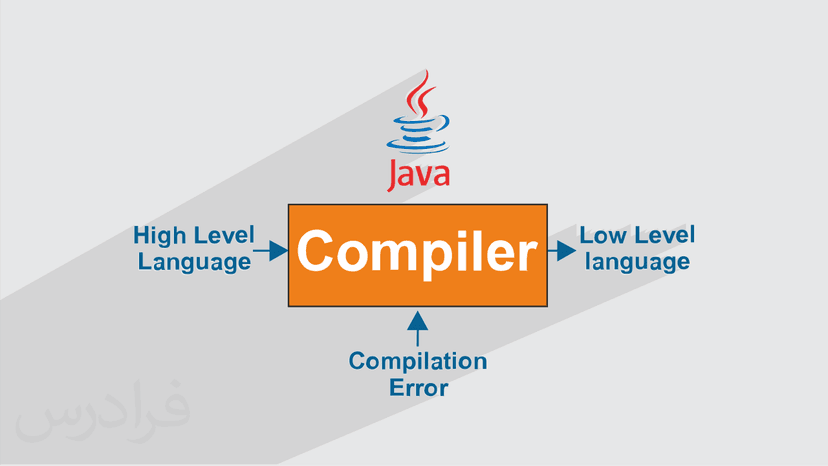 Java

High Level Language

Compiler

Low Level language

Compilation Error

فرادرس